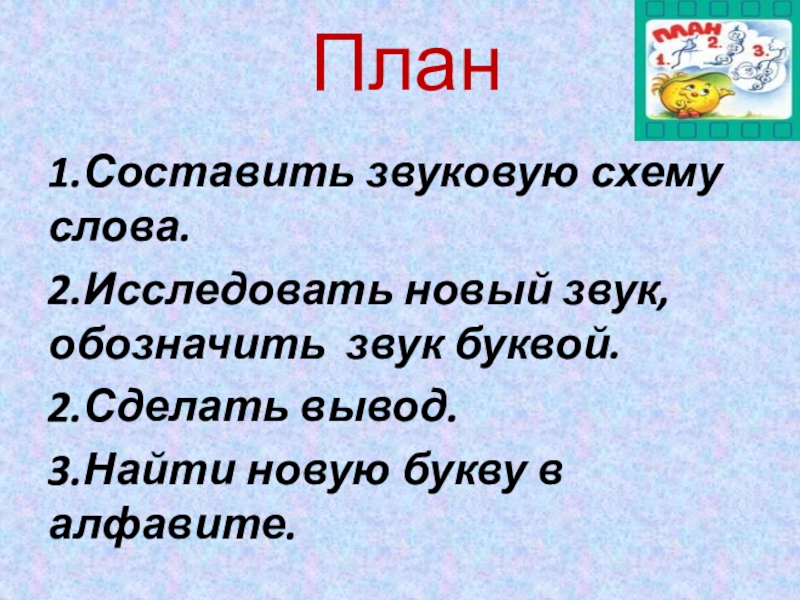 План

ПЛАН 1. 2. 3.

1.Составить звуковую схему слова.

2.Исследовать новый звук, обозначить звук буквой.

2.Сделать вывод.

3.Найти новую букву в алфавите.